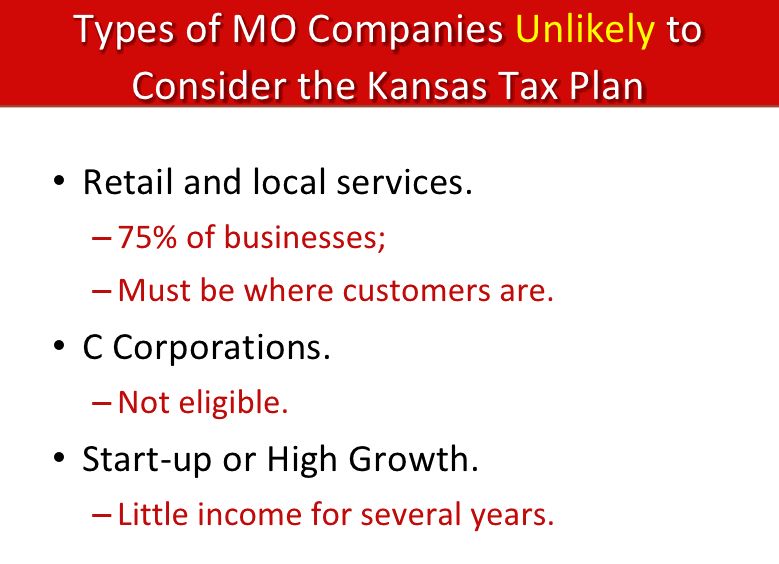 Types of MO Companies Unlikely to Consider the Kansas Tax Plan

• Retail and local services.
– 75% of businesses;
– Must be where customers are.
• C Corporations.
– Not eligible.
• Start-up or High Growth.
– Little income for several years.